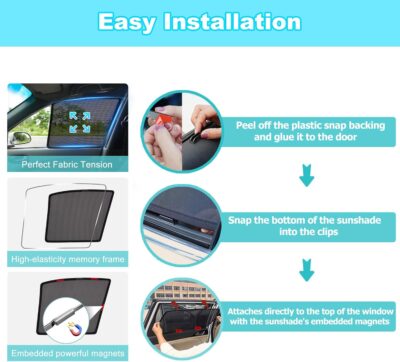 Easy Installation

Perfect Fabric Tension

High-elasticity memory frame

Embedded powerful magnets

Peel off the plastic snap backing and glue it to the door

Snap the bottom of the sunshade into the clips

Attaches directly to the top of the window with the sunshade's embedded magnets